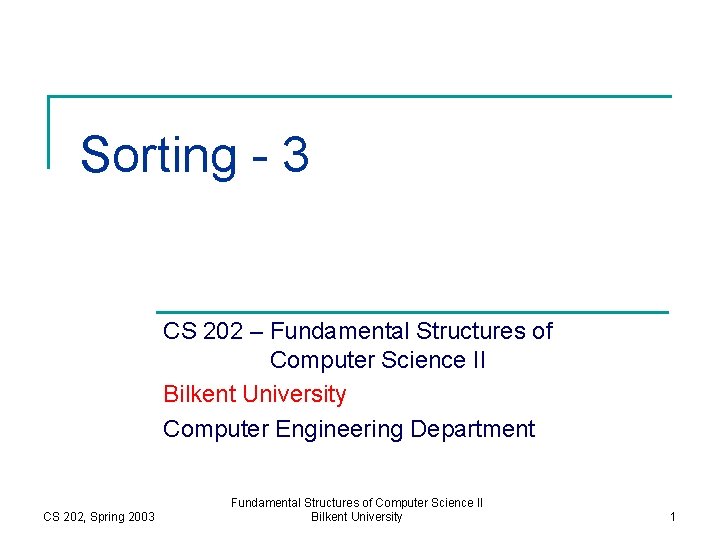 Sorting - 3

CS 202 – Fundamental Structures of Computer Science II

Bilkent University

Computer Engineering Department

CS 202, Spring 2003

Fundamental Structures of Computer Science II
Bilkent University

1